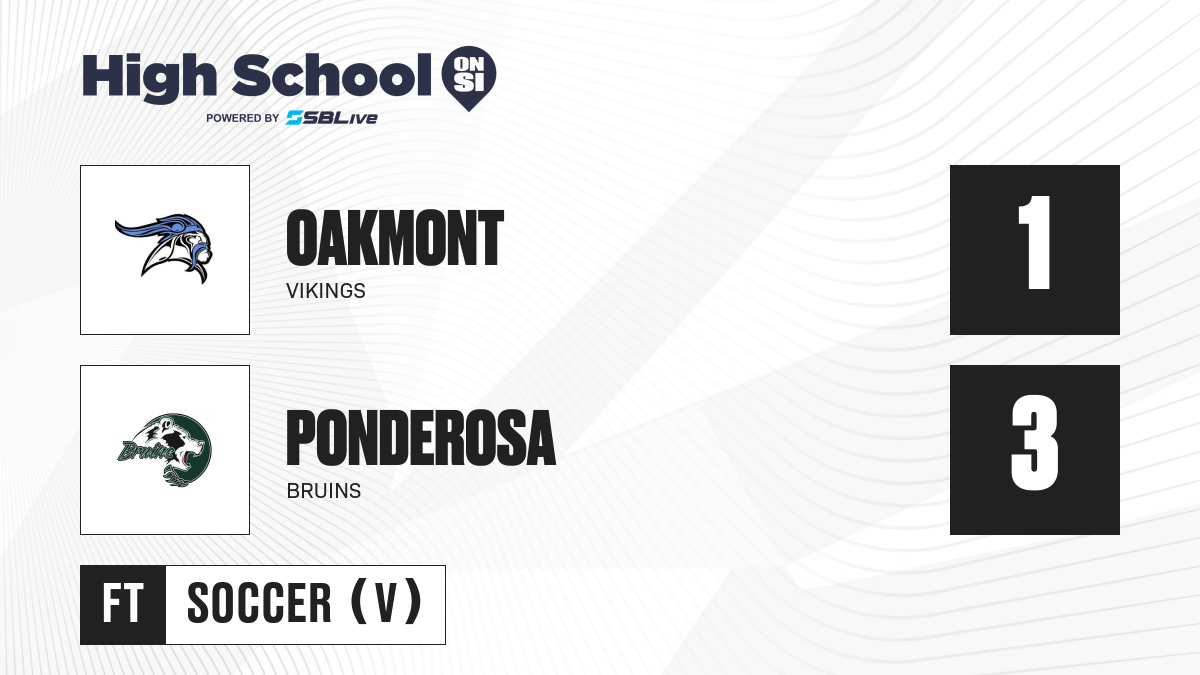 High School ON SI
POWERED BY SBLive

OAKMONT
VIKINGS

1

Bruins

PONDEROSA
BRUINS

3

FT SOCCER (V)